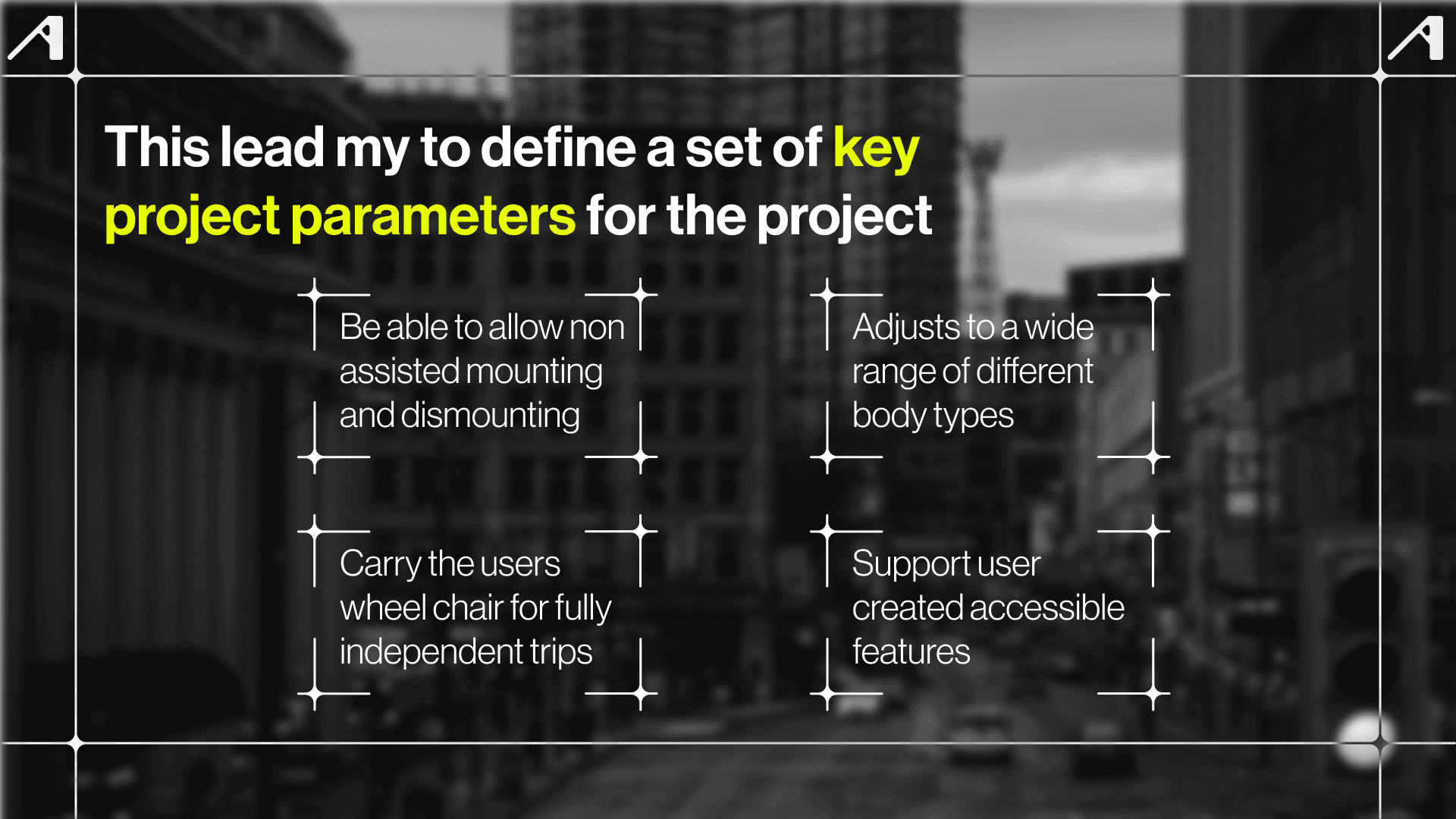 This lead my to define a set of key project parameters for the project

Be able to allow non assisted mounting and dismounting

Adjusts to a wide range of different body types

Carry the users wheel chair for fully independent trips

Support user created accessible features